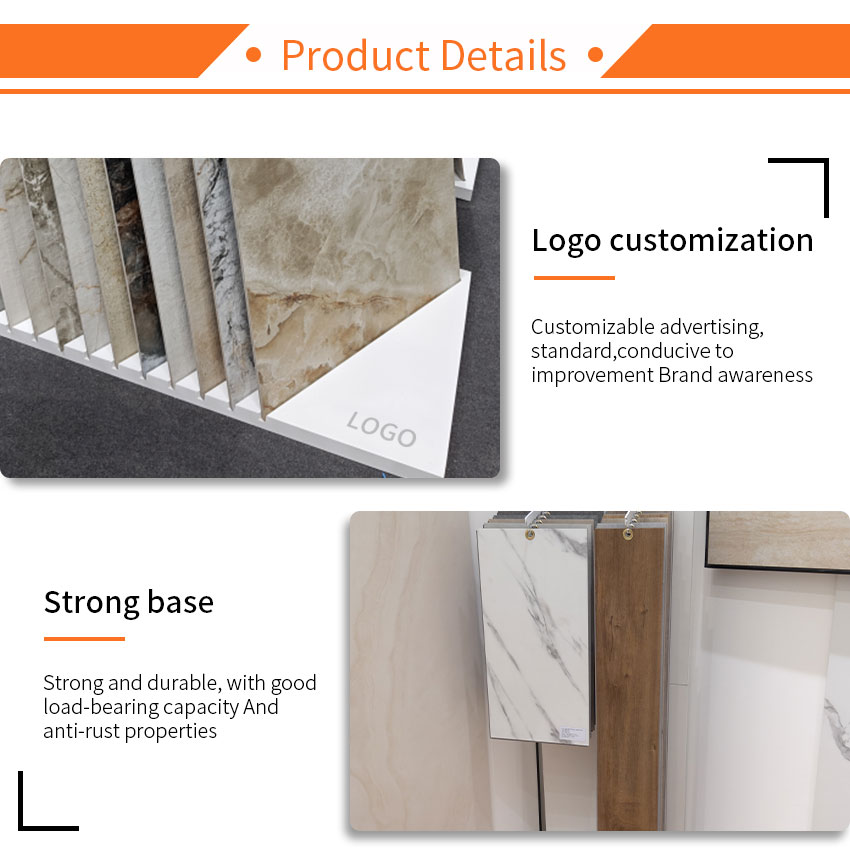 • Product Details •

LOGO

Logo customization

Customizable advertising, standard,conducive to improvement Brand awareness

Strong base

Strong and durable, with good load-bearing capacity And anti-rust properties